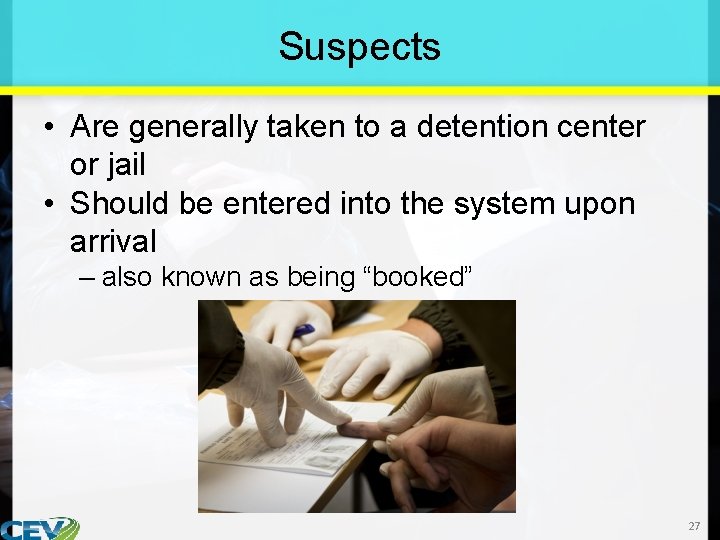 Suspects

• Are generally taken to a detention center or jail
• Should be entered into the system upon arrival
– also known as being “booked”

CEV

27